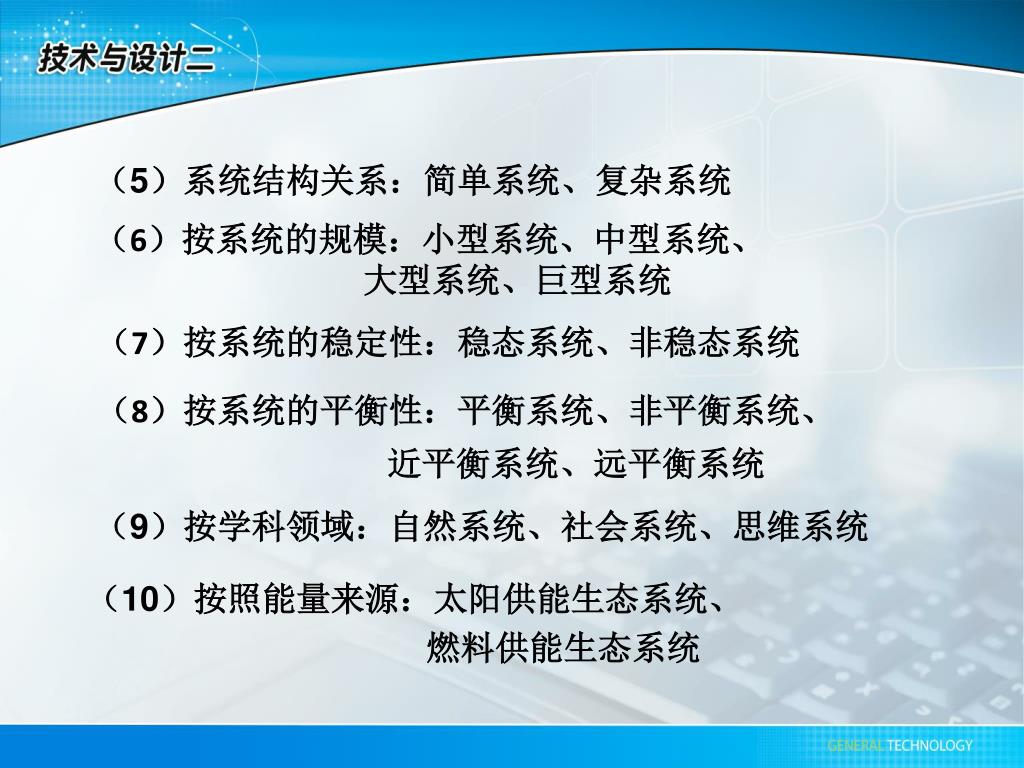 技术与设计二

（5）系统结构关系：简单系统、复杂系统

（6）按系统的规模：小型系统、中型系统、大型系统、巨型系统

（7）按系统的稳定性：稳态系统、非稳态系统

（8）按系统的平衡性：平衡系统、非平衡系统、近平衡系统、远平衡系统

（9）按学科领域：自然系统、社会系统、思维系统

（10）按照能量来源：太阳供能生态系统、燃料供能生态系统

GENERAL TECHNOLOGY